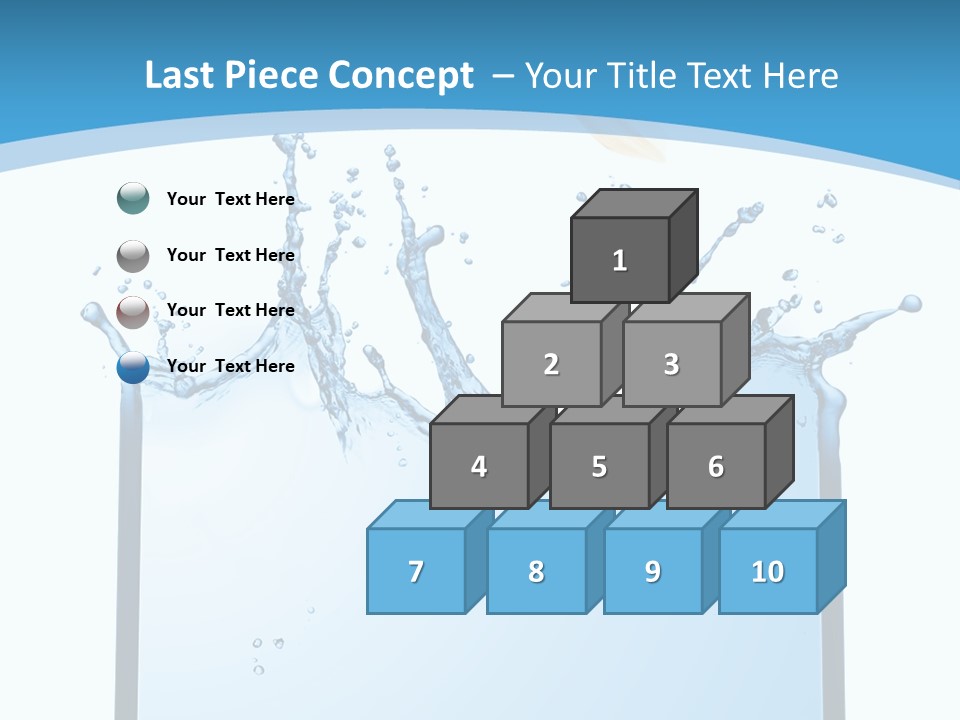 Last Piece Concept – Your Title Text Here

Your Text Here

Your Text Here

Your Text Here

Your Text Here

1

2

3

4

5

6

7

8

9

10